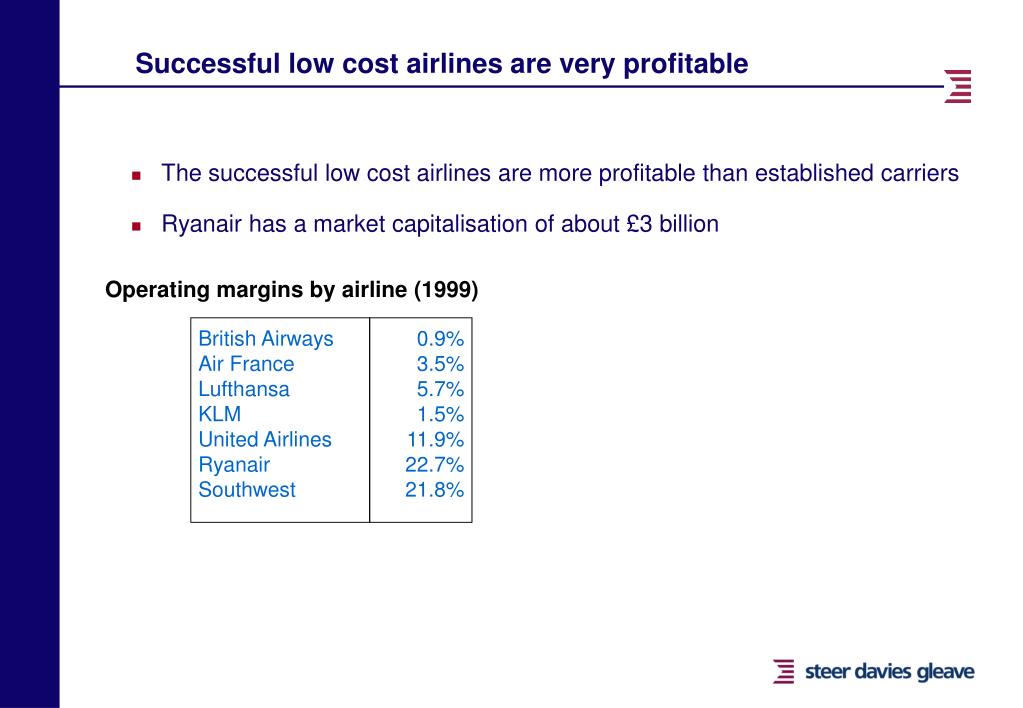 Successful low cost airlines are very profitable

- The successful low cost airlines are more profitable than established carriers
- Ryanair has a market capitalisation of about £3 billion

Operating margins by airline (1999)

| | |
|---|---|
| British Airways | 0.9% |
| Air France | 3.5% |
| Lufthansa | 5.7% |
| KLM | 1.5% |
| United Airlines | 11.9% |
| Ryanair | 22.7% |
| Southwest | 21.8% |

steer davies gleave